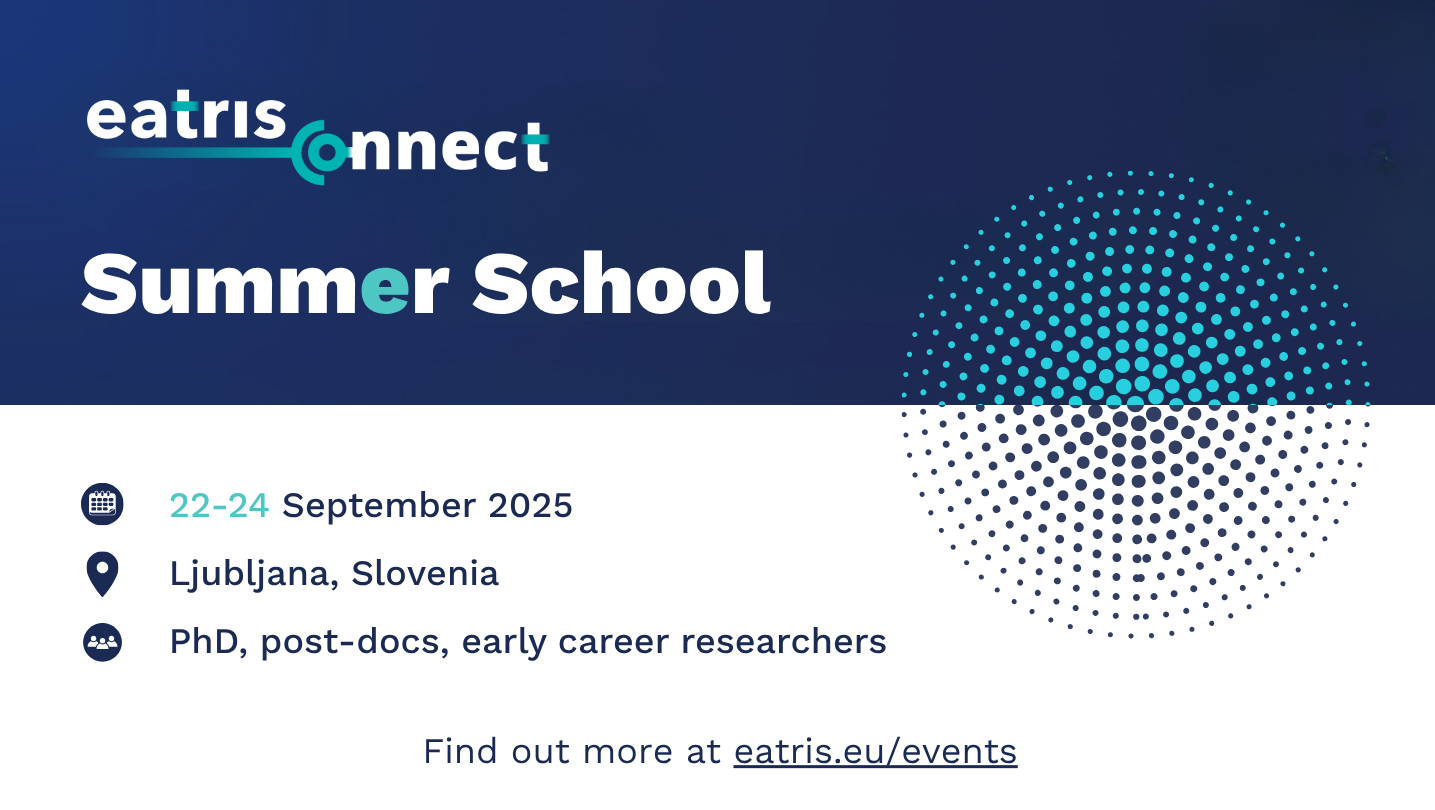 eatris connect

Summer School

22-24 September 2025

Ljubljana, Slovenia

PhD, post-docs, early career researchers

Find out more at eatris.eu/events